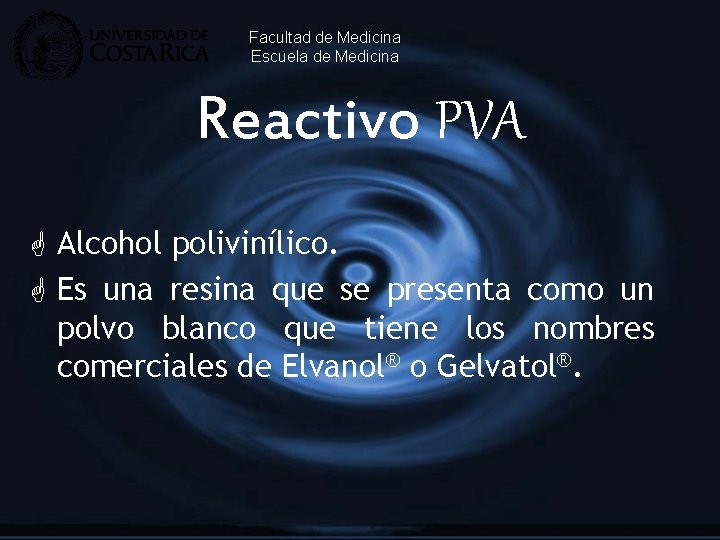 UNIVERSIDAD DE COSTA RICA

Facultad de Medicina
Escuela de Medicina

Reactivo PVA

Alcohol polivinílico.

Es una resina que se presenta como un polvo blanco que tiene los nombres comerciales de Elvanol® o Gelvatol®.